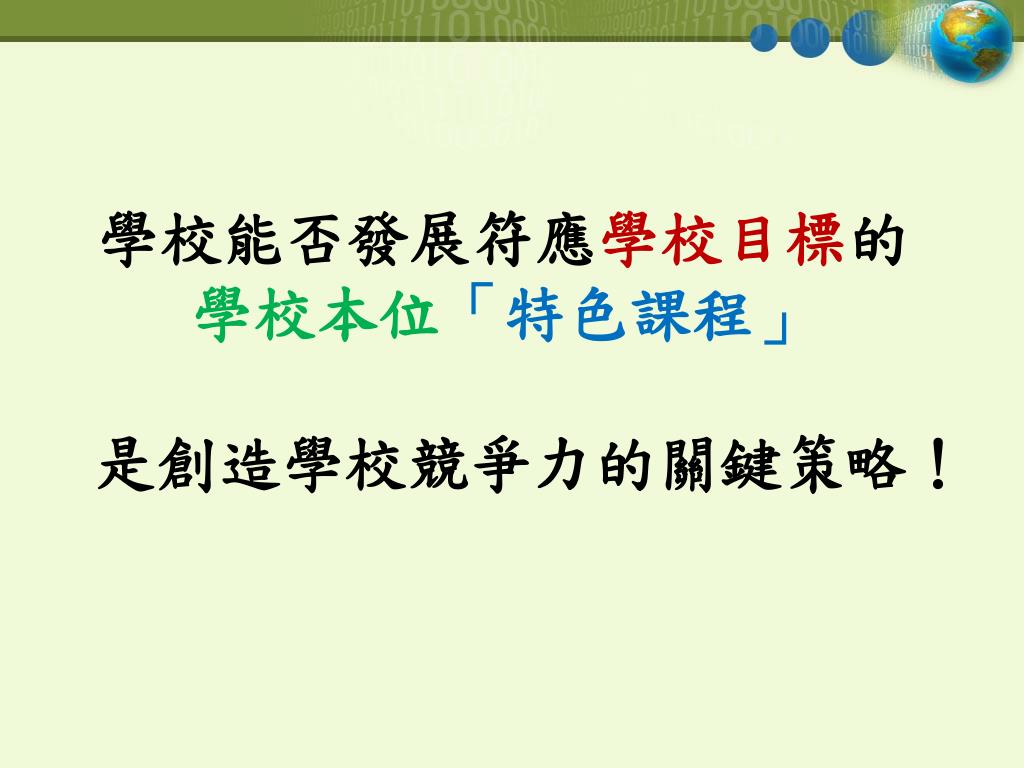 學校能否發展符應學校目標的
學校本位「特色課程」

是創造學校競爭力的關鍵策略！